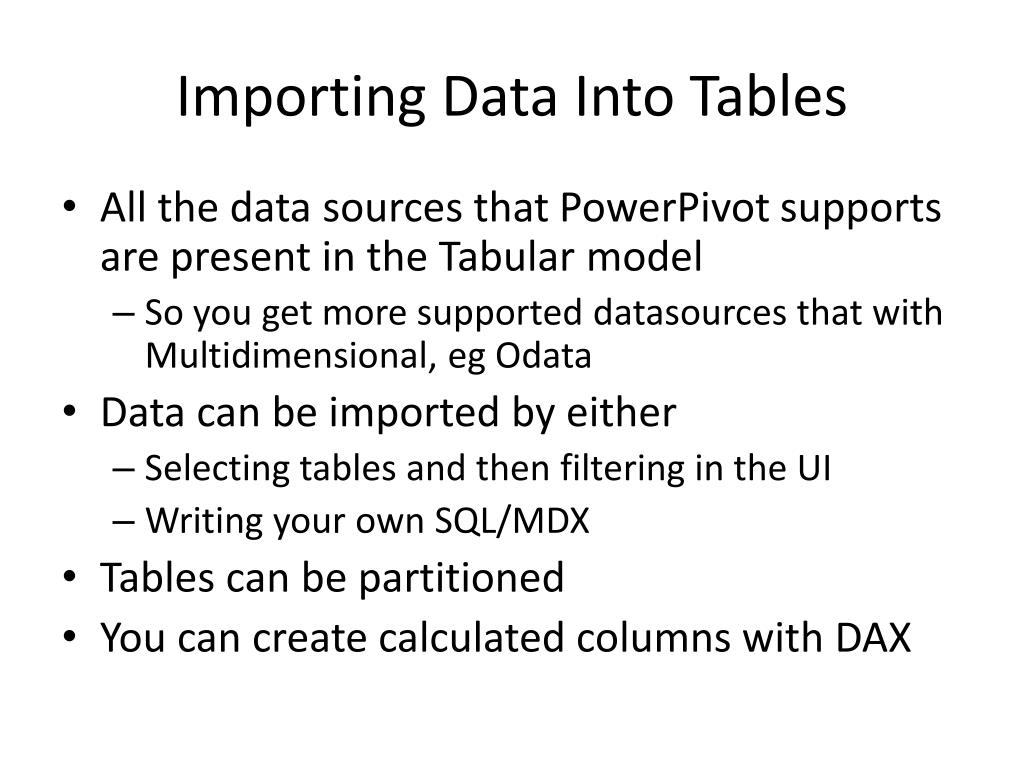 Importing Data Into Tables

• All the data sources that PowerPivot supports are present in the Tabular model
– So you get more supported datasources that with Multidimensional, eg Odata
• Data can be imported by either
– Selecting tables and then filtering in the UI
– Writing your own SQL/MDX
• Tables can be partitioned
• You can create calculated columns with DAX